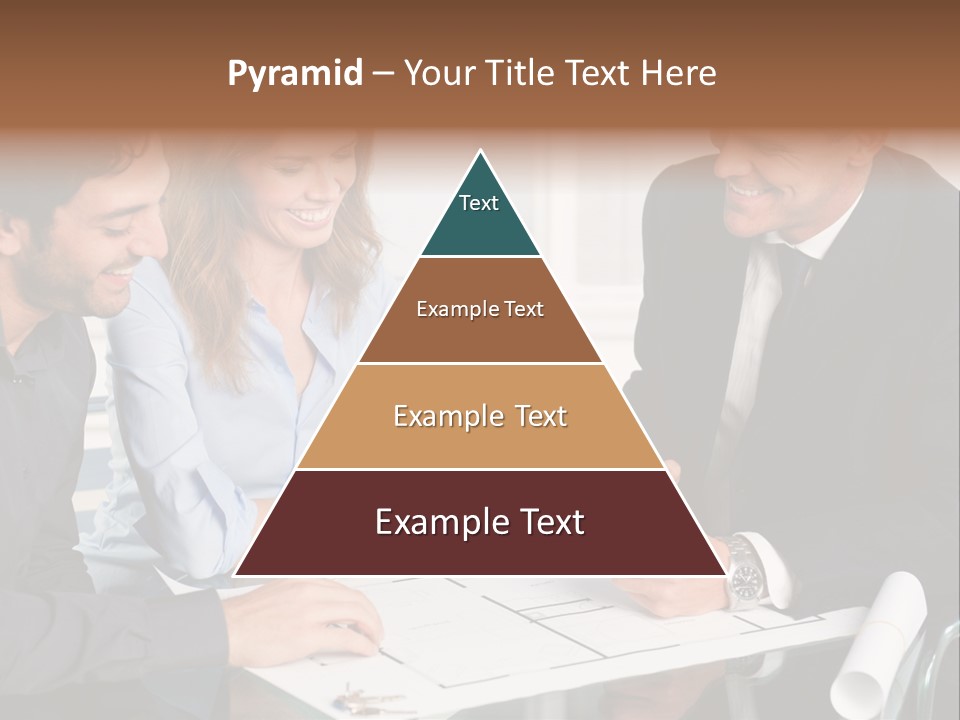 Pyramid – Your Title Text Here

Text

Example Text

Example Text

Example Text